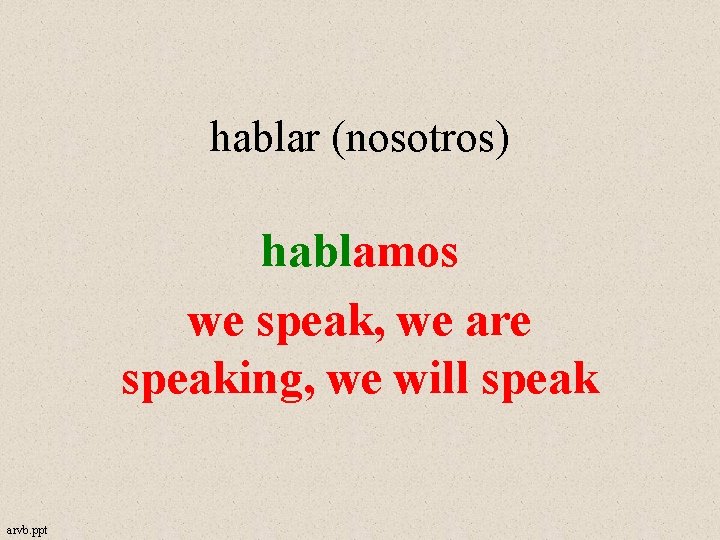 hablar (nosotros)

hablamos

we speak, we are speaking, we will speak

arvb.ppt